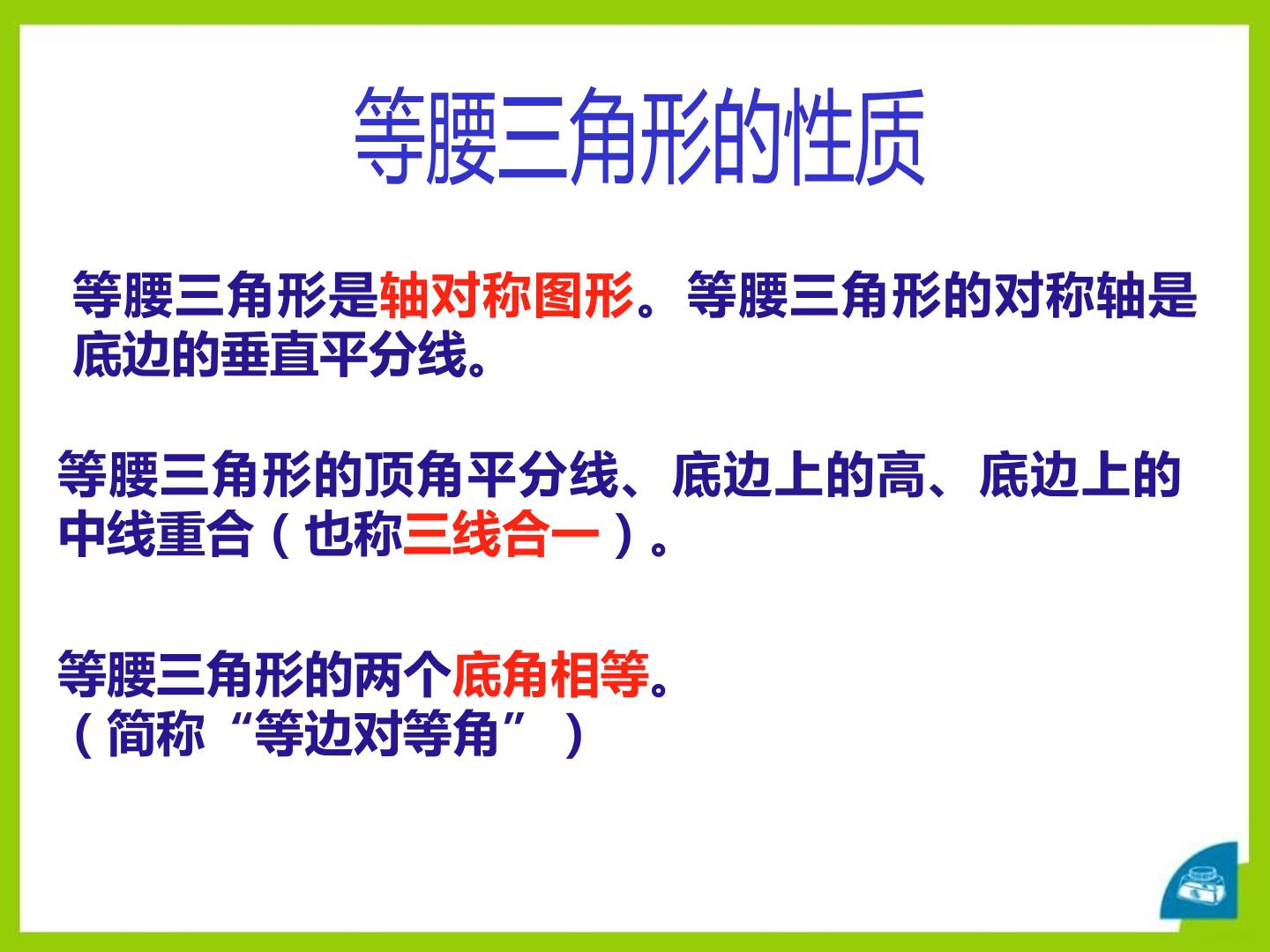 等腰三角形的性质

等腰三角形是轴对称图形。等腰三角形的对称轴是底边的垂直平分线。

等腰三角形的顶角平分线、底边上的高、底边上的中线重合（也称三线合一）。

等腰三角形的两个底角相等。
（简称“等边对等角”）